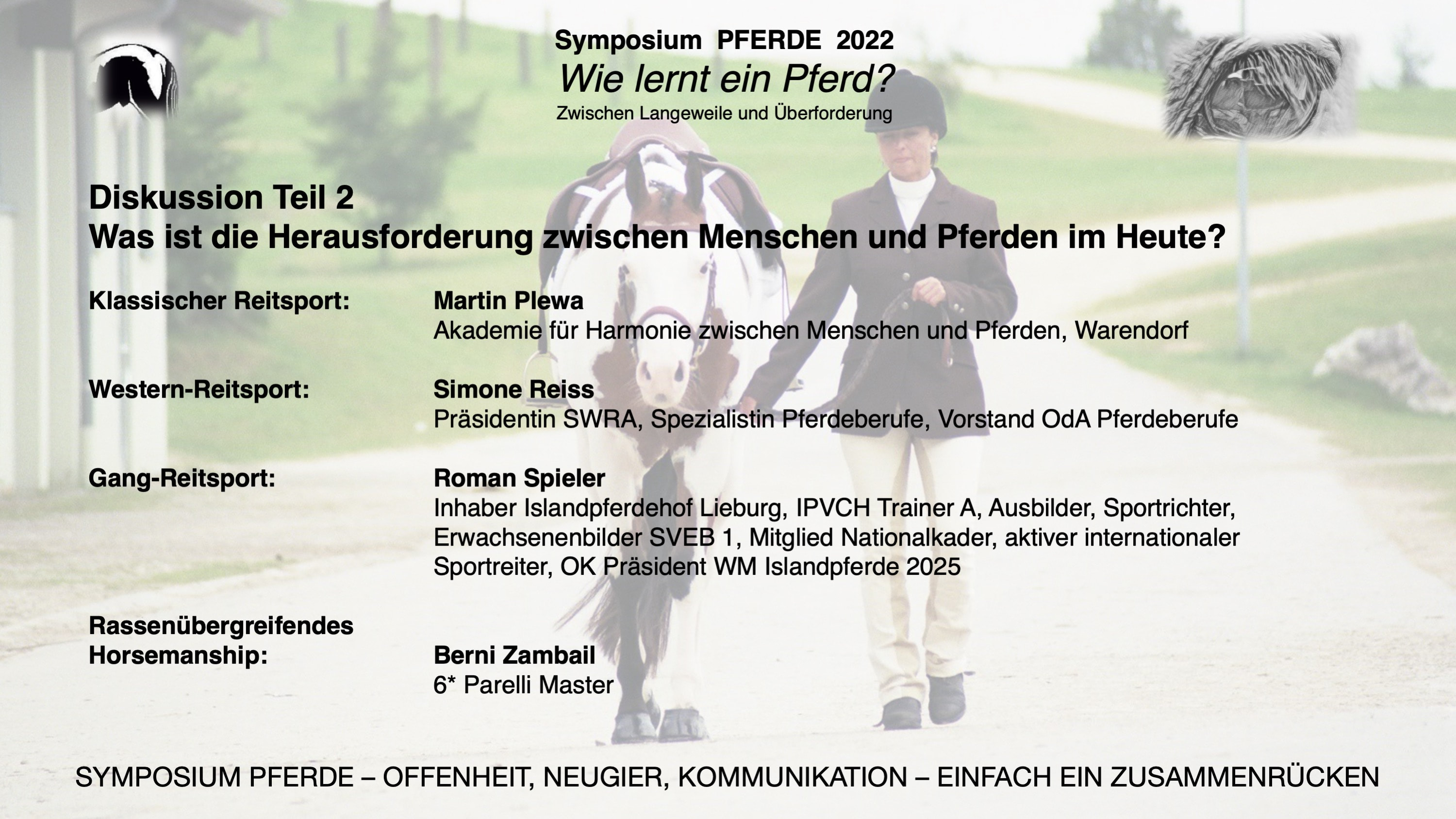 Symposium PFERDE 2022
Wie lernt ein Pferd?
Zwischen Langeweile und Überforderung

Diskussion Teil 2
Was ist die Herausforderung zwischen Menschen und Pferden im Heute?

Klassischer Reitsport:
Martin Plewa
Akademie für Harmonie zwischen Menschen und Pferden, Warendorf

Western-Reitsport:
Simone Reiss
Präsidentin SWRA, Spezialistin Pferdeberufe, Vorstand OdA Pferdeberufe

Gang-Reitsport:
Roman Spieler
Inhaber Islandpferdehof Lieburg, IPVCH Trainer A, Ausbilder, Sportrichter, Erwachsenenbilder SVEB 1, Mitglied Nationalkader, aktiver internationaler Sportreiter, OK Präsident WM Islandpferde 2025

Rassenübergreifendes Horsemanship:
Berni Zambail
6* Parelli Master

SYMPOSIUM PFERDE – OFFENHEIT, NEUGIER, KOMMUNIKATION – EINFACH EIN ZUSAMMENRÜCKEN